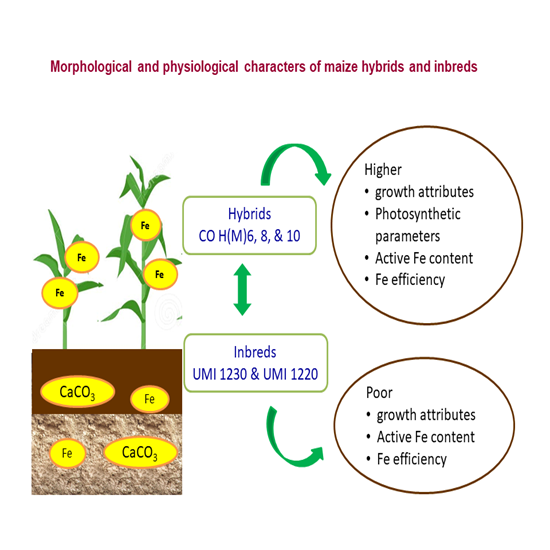 Morphological and physiological characters of maize hybrids and inbreds

Fe

Fe

Fe

Fe

$CaCO_3$

Fe

Fe

$CaCO_3$

Hybrids
CO H(M)6, 8, & 10

Inbreds
UMI 1230 & UMI 1220

Higher
• growth attributes
• Photosynthetic parameters
• Active Fe content
• Fe efficiency

Poor
• growth attributes
• Active Fe content
• Fe efficiency